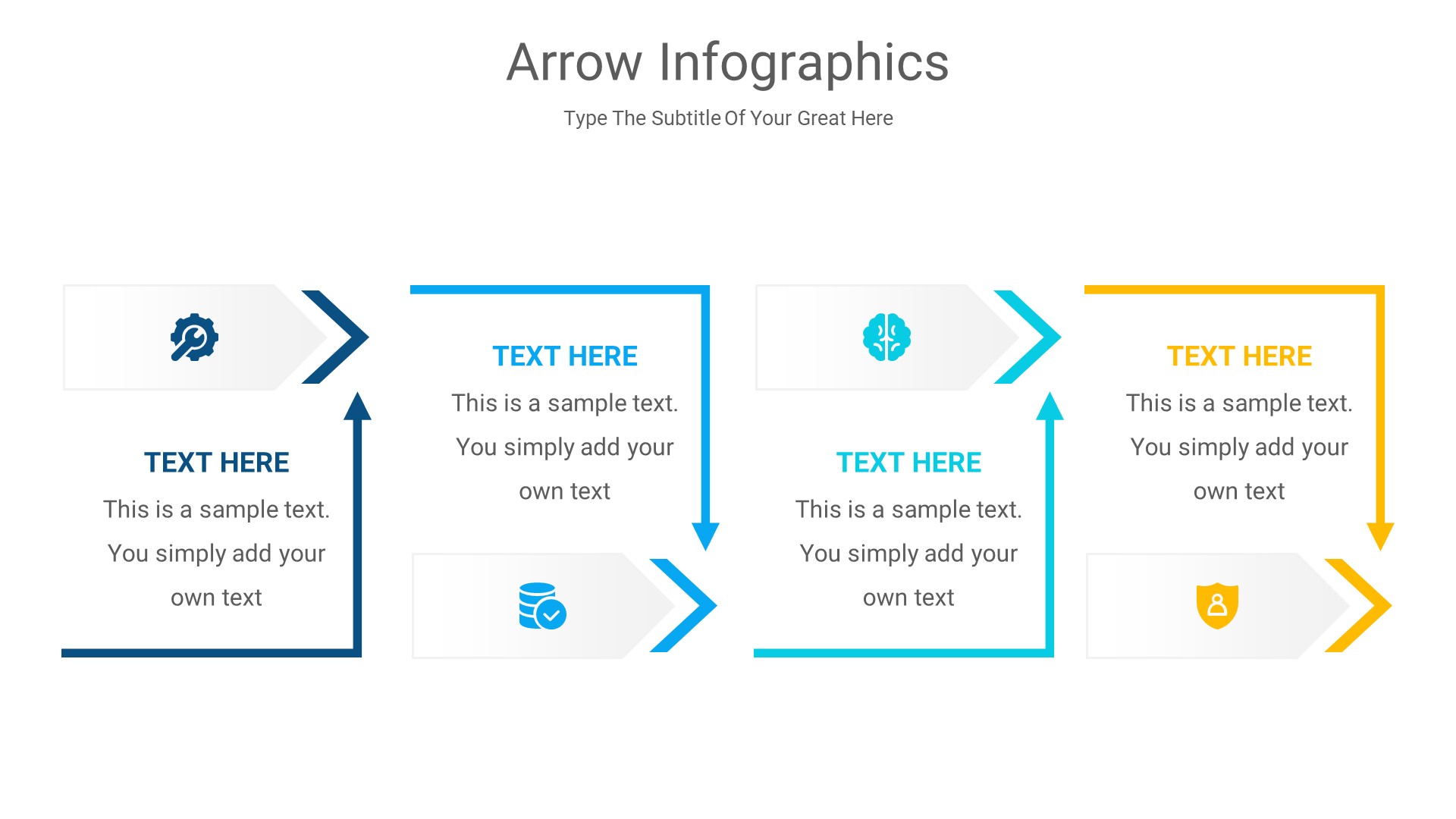 Arrow Infographics

Type The Subtitle Of Your Great Here

TEXT HERE
This is a sample text. You simply add your own text

TEXT HERE
This is a sample text. You simply add your own text

TEXT HERE
This is a sample text. You simply add your own text

TEXT HERE
This is a sample text. You simply add your own text